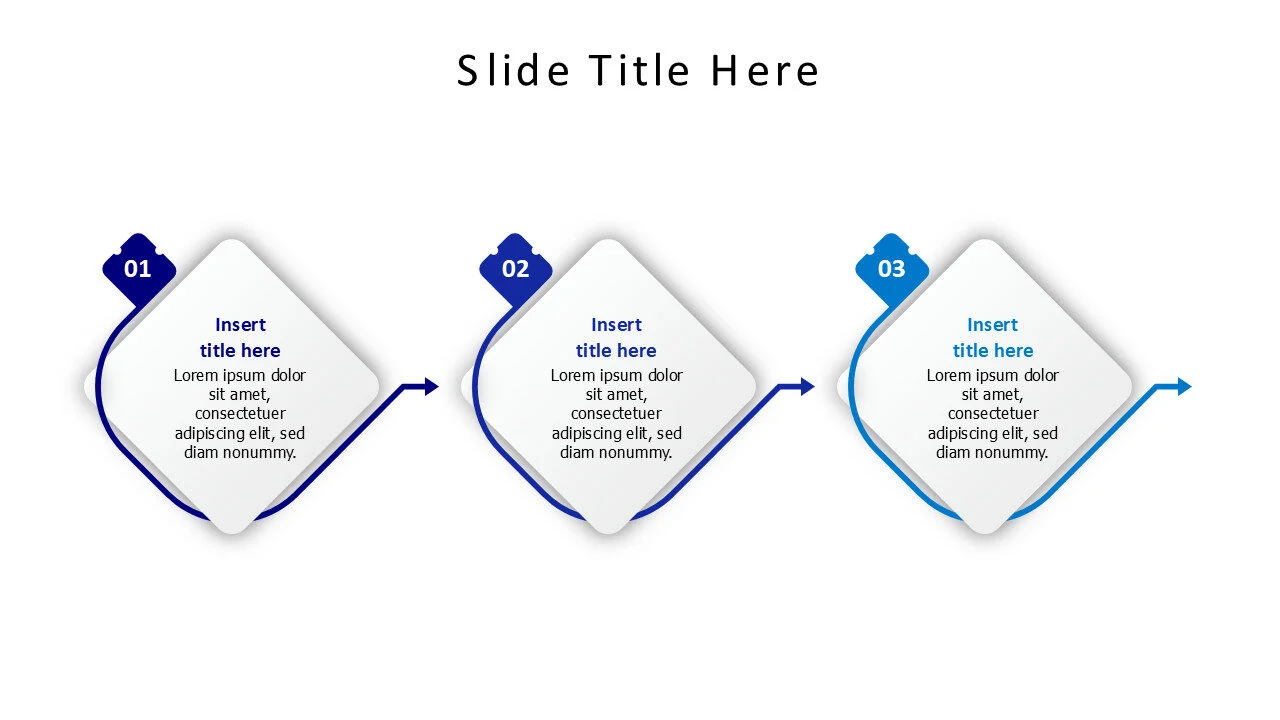 Slide Title Here

01

Insert title here

Lorem ipsum dolor sit amet, consectetuer adipiscing elit, sed diam nonummy.

02

Insert title here

Lorem ipsum dolor sit amet, consectetuer adipiscing elit, sed diam nonummy.

03

Insert title here

Lorem ipsum dolor sit amet, consectetuer adipiscing elit, sed diam nonummy.